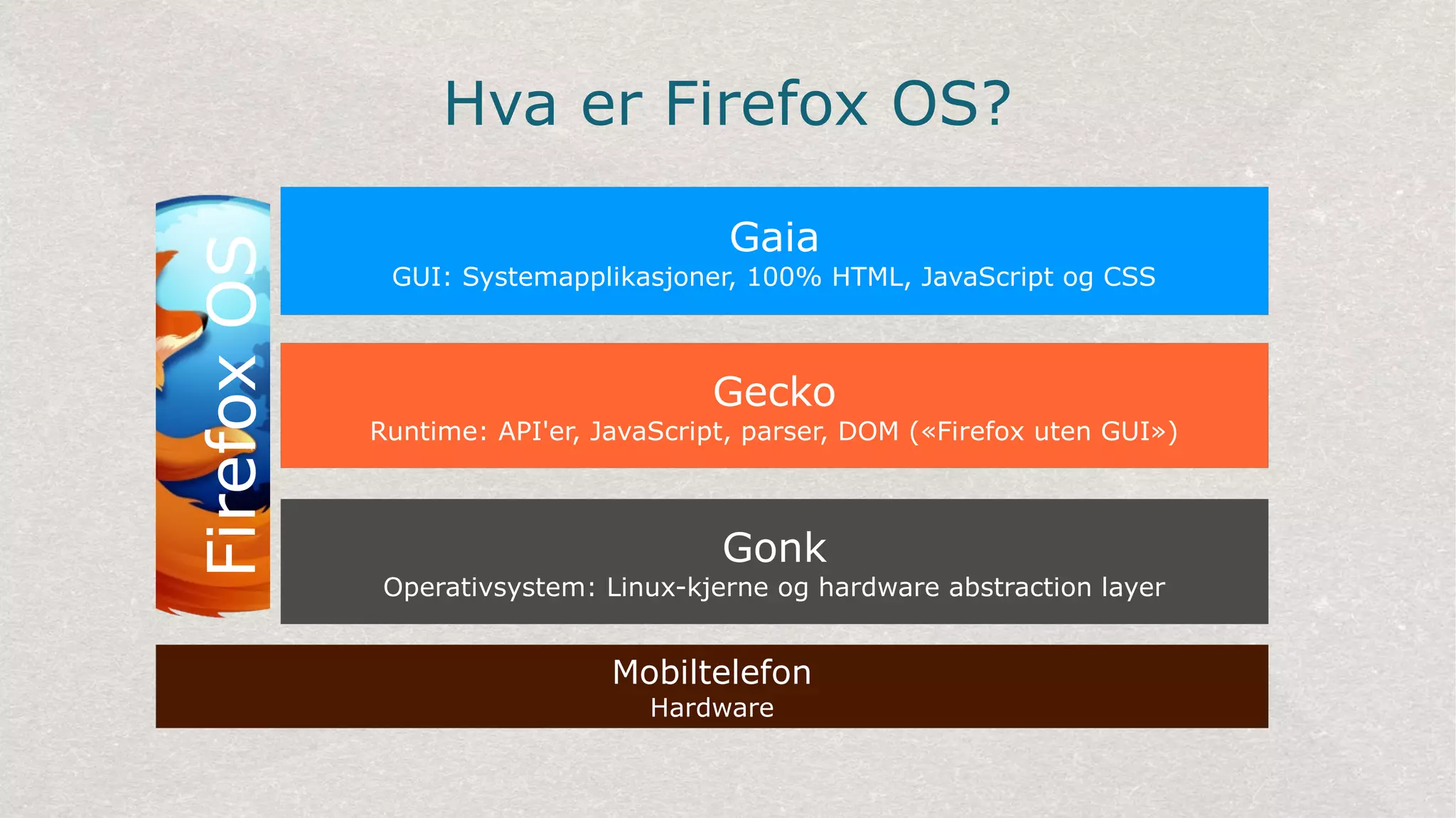 Hva er Firefox OS?

Firefox OS

Gaia
GUI: Systemapplikasjoner, 100% HTML, JavaScript og CSS

Gecko
Runtime: API'er, JavaScript, parser, DOM («Firefox uten GUI»)

Gonk
Operativsystem: Linux-kjerne og hardware abstraction layer

Mobiltelefon
Hardware